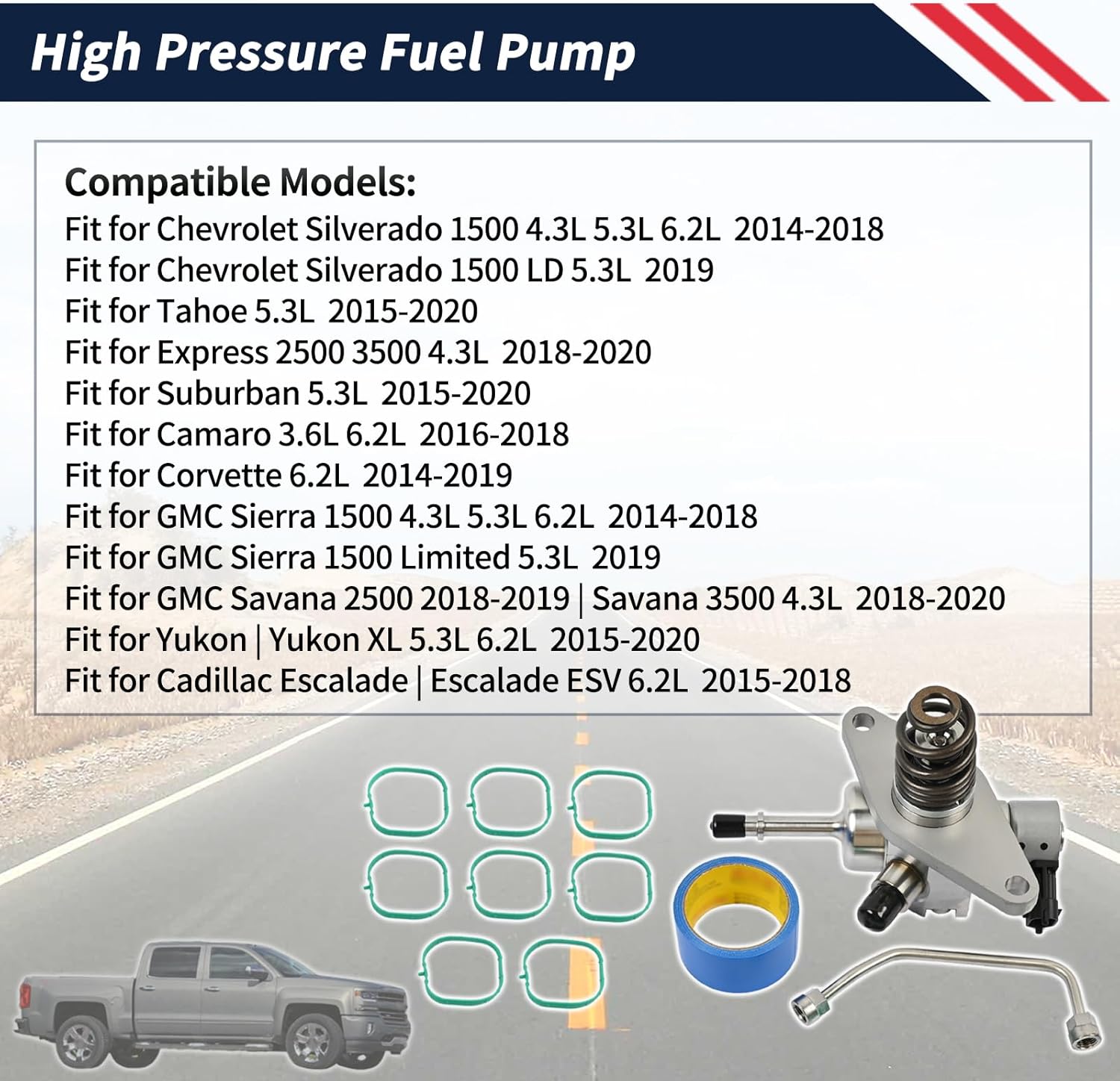 High Pressure Fuel Pump

Compatible Models:
Fit for Chevrolet Silverado 1500 4.3L 5.3L 6.2L 2014-2018
Fit for Chevrolet Silverado 1500 LD 5.3L 2019
Fit for Tahoe 5.3L 2015-2020
Fit for Express 2500 3500 4.3L 2018-2020
Fit for Suburban 5.3L 2015-2020
Fit for Camaro 3.6L 6.2L 2016-2018
Fit for Corvette 6.2L 2014-2019
Fit for GMC Sierra 1500 4.3L 5.3L 6.2L 2014-2018
Fit for GMC Sierra 1500 Limited 5.3L 2019
Fit for GMC Savana 2500 2018-2019 | Savana 3500 4.3L 2018-2020
Fit for Yukon | Yukon XL 5.3L 6.2L 2015-2020
Fit for Cadillac Escalade | Escalade ESV 6.2L 2015-2018